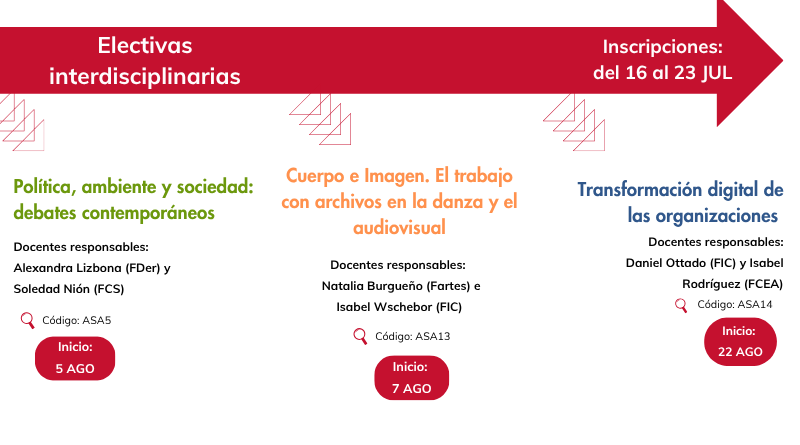 Electivas interdisciplinarias

Inscripciones: del 16 al 23 JUL

Política, ambiente y sociedad: debates contemporáneos

Docentes responsables: Alexandra Lizbona (FDer) y Soledad Nión (FCS)

Código: ASA5

Inicio: 5 AGO

Cuerpo e Imagen. El trabajo con archivos en la danza y el audiovisual

Docentes responsables: Natalia Burgueño (Fartes) e Isabel Wschebor (FIC)

Código: ASA13

Inicio: 7 AGO

Transformación digital de las organizaciones

Docentes responsables: Daniel Ottado (FIC) y Isabel Rodríguez (FCEA)

Código: ASA14

Inicio: 22 AGO